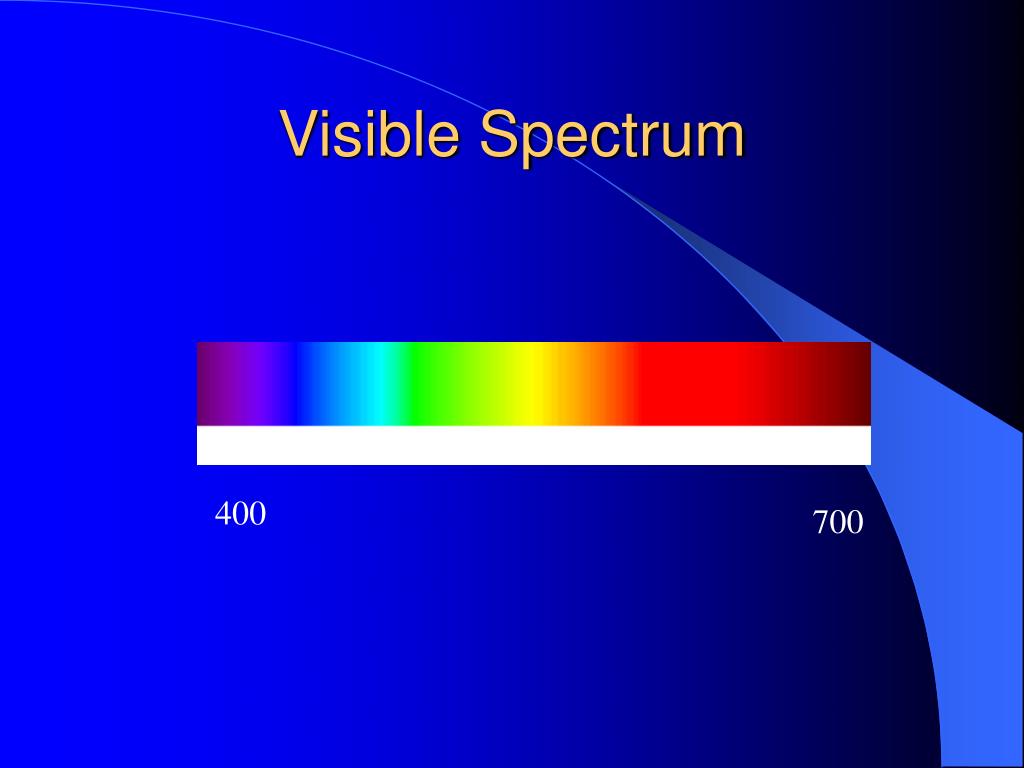 Visible Spectrum

400

700